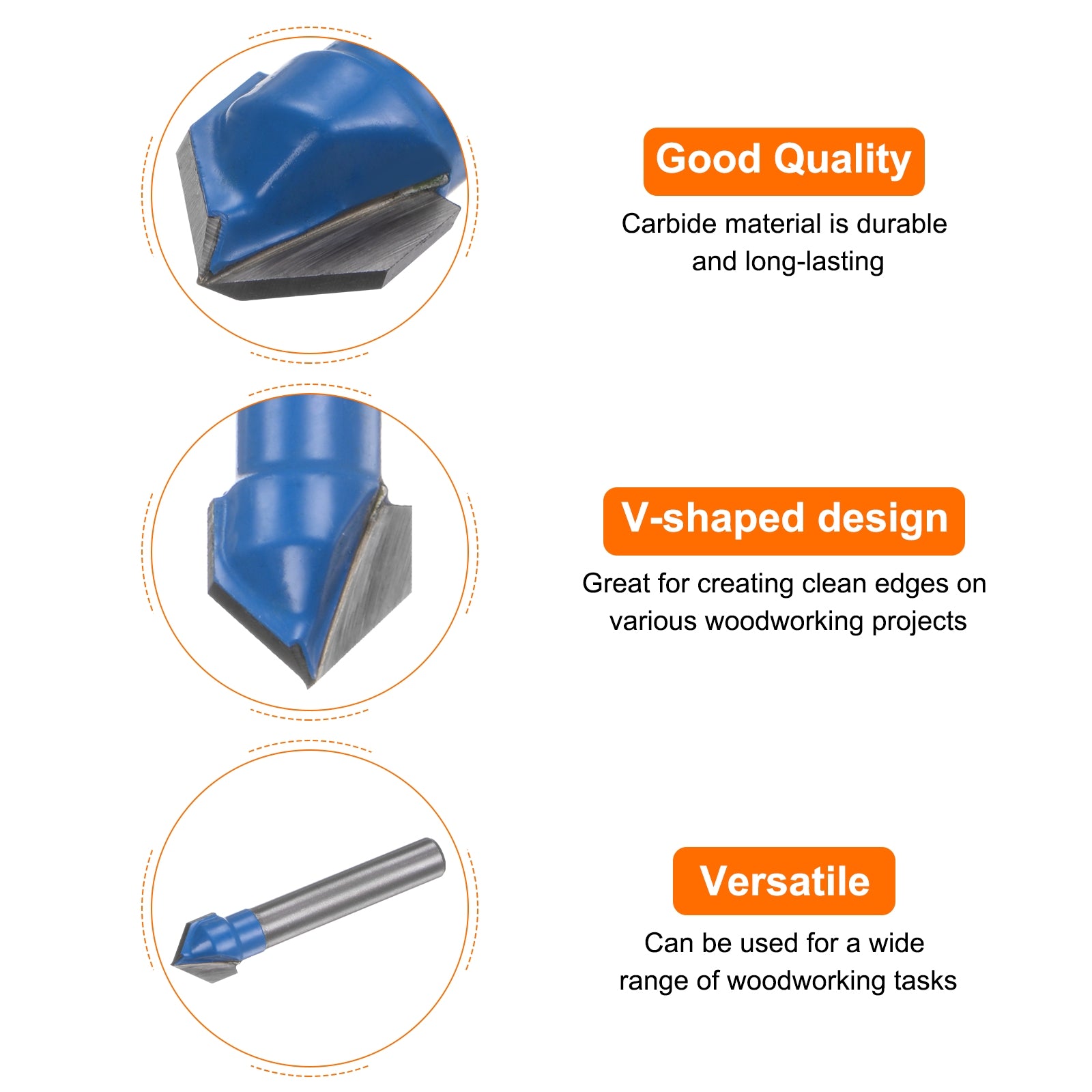 Good Quality

Carbide material is durable and long-lasting

V-shaped design

Great for creating clean edges on various woodworking projects

Versatile

Can be used for a wide range of woodworking tasks